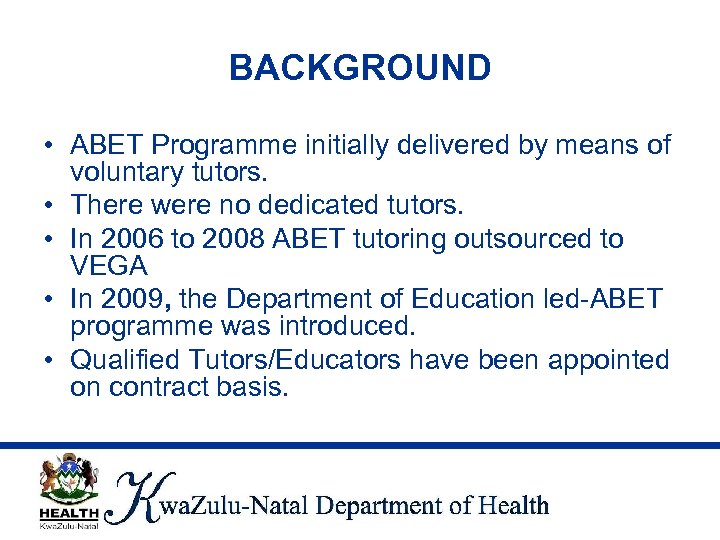 BACKGROUND

• ABET Programme initially delivered by means of voluntary tutors.
• There were no dedicated tutors.
• In 2006 to 2008 ABET tutoring outsourced to VEGA
• In 2009, the Department of Education led-ABET programme was introduced.
• Qualified Tutors/Educators have been appointed on contract basis.

HEALTH
KwaZulu-Natal
KwaZulu-Natal Department of Health